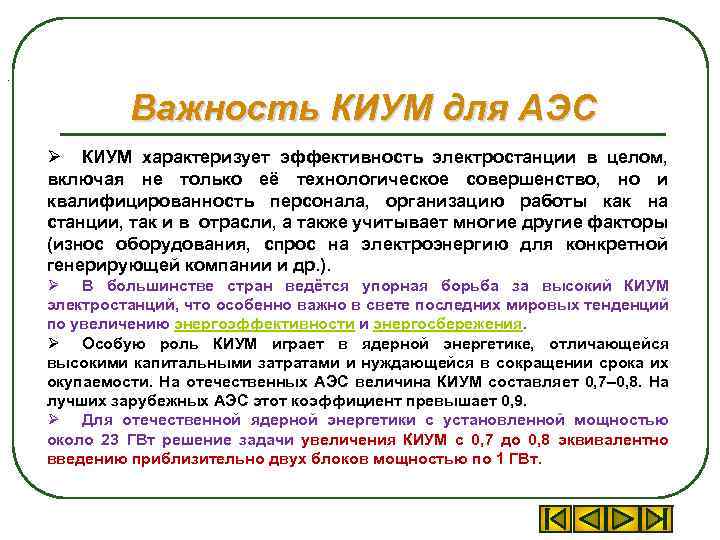 Важность КИУМ для АЭС

➢ КИУМ характеризует эффективность электростанции в целом, включая не только её технологическое совершенство, но и квалифицированность персонала, организацию работы как на станции, так и в отрасли, а также учитывает многие другие факторы (износ оборудования, спрос на электроэнергию для конкретной генерирующей компании и др.).

➢ В большинстве стран ведётся упорная борьба за высокий КИУМ электростанций, что особенно важно в свете последних мировых тенденций по увеличению энергоэффективности и энергосбережения.

➢ Особую роль КИУМ играет в ядерной энергетике, отличающейся высокими капитальными затратами и нуждающейся в сокращении срока их окупаемости. На отечественных АЭС величина КИУМ составляет 0,7–0,8. На лучших зарубежных АЭС этот коэффициент превышает 0,9.

➢ Для отечественной ядерной энергетики с установленной мощностью около 23 ГВт решение задачи увеличения КИУМ с 0,7 до 0,8 эквивалентно введению приблизительно двух блоков мощностью по 1 ГВт.